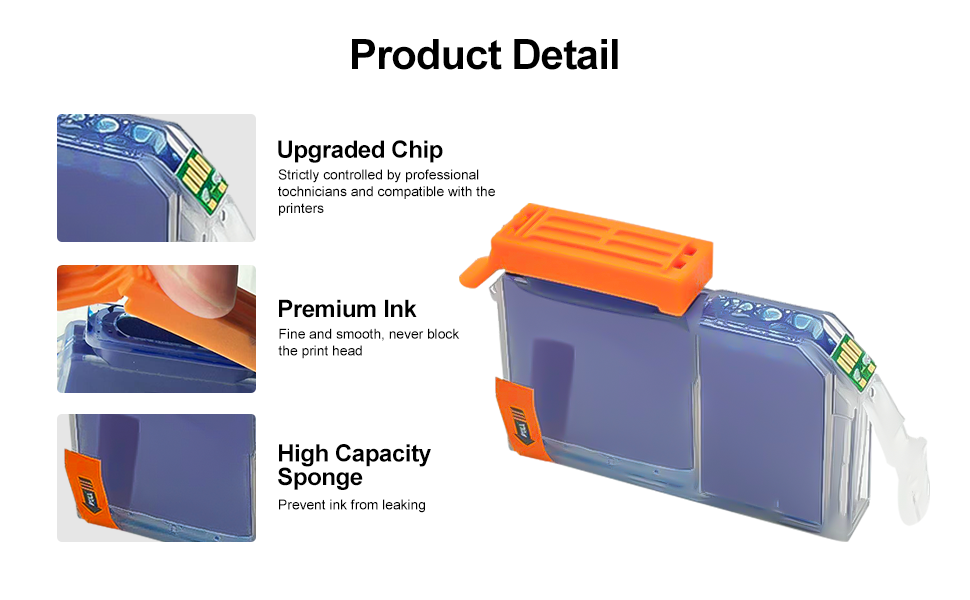 Product Detail

Upgraded Chip
Strictly controlled by professional tochnicians and compatible with the printers

Premium Ink
Fine and smooth, never block the print head

High Capacity Sponge
Prevent ink from leaking

PULL

PULL